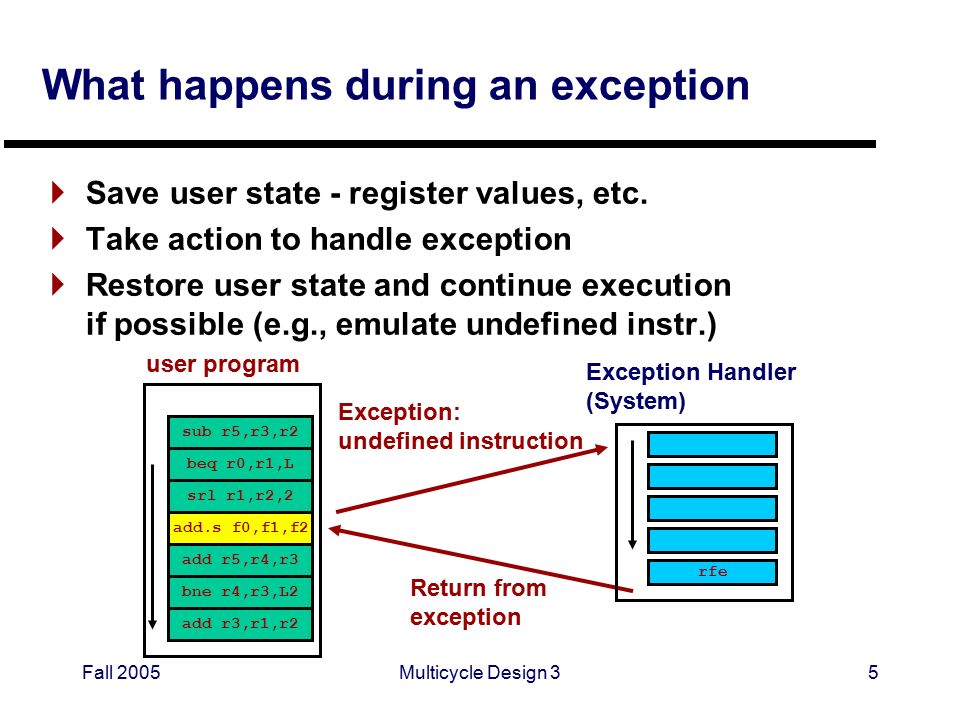 What happens during an exception

Save user state - register values, etc.

Take action to handle exception

Restore user state and continue execution if possible (e.g., emulate undefined instr.)

user program

sub r5,r3,r2
beq r0,r1,L
srl r1,r2,2
add.s f0,f1,f2
add r5,r4,r3
bne r4,r3,L2
add r3,r1,r2

Exception: undefined instruction

Exception Handler (System)

rfe

Return from exception

Fall 2005

Multicycle Design 3

5